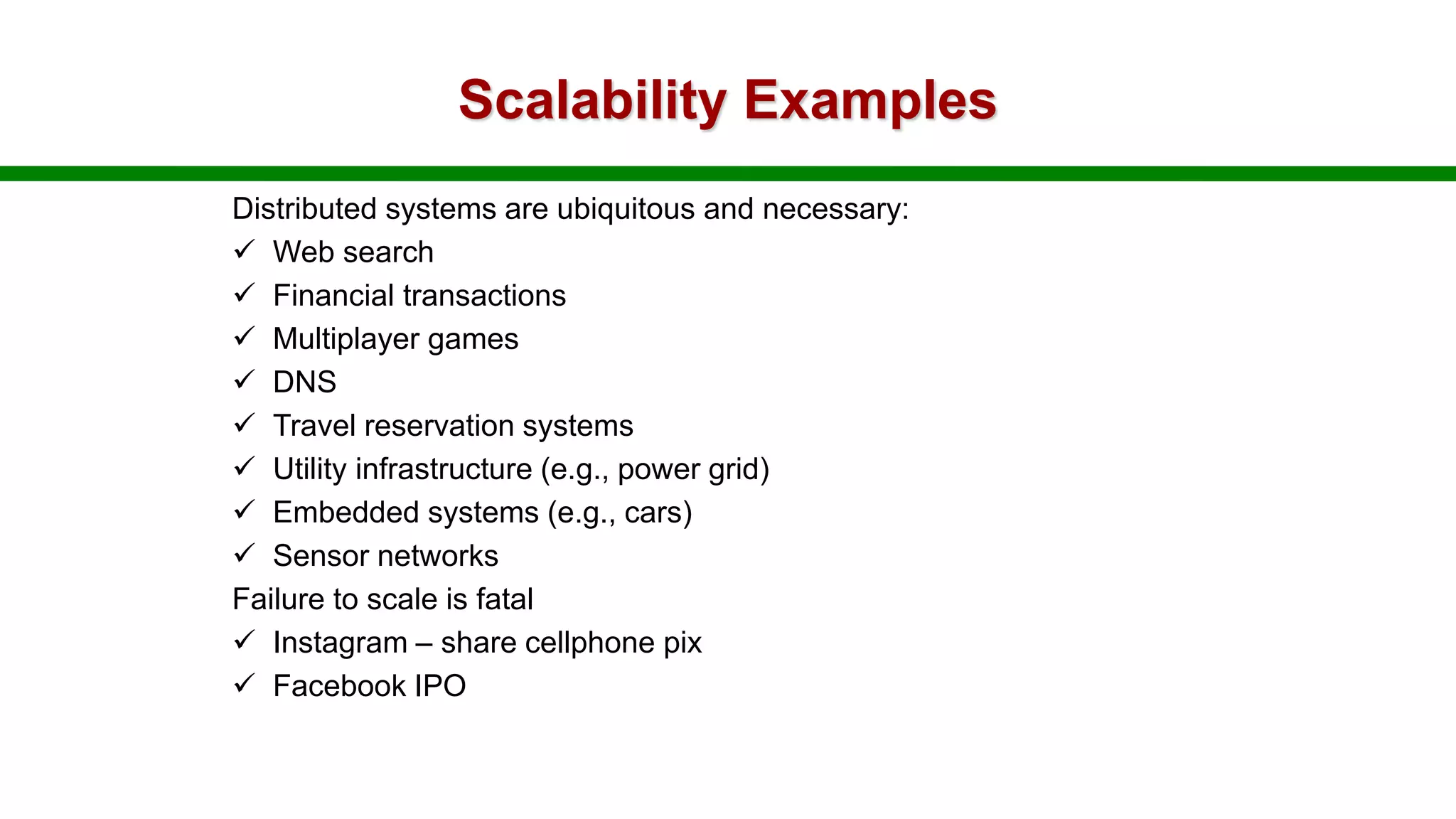 Scalability Examples

Distributed systems are ubiquitous and necessary:
✓ Web search
✓ Financial transactions
✓ Multiplayer games
✓ DNS
✓ Travel reservation systems
✓ Utility infrastructure (e.g., power grid)
✓ Embedded systems (e.g., cars)
✓ Sensor networks

Failure to scale is fatal
✓ Instagram – share cellphone pix
✓ Facebook IPO